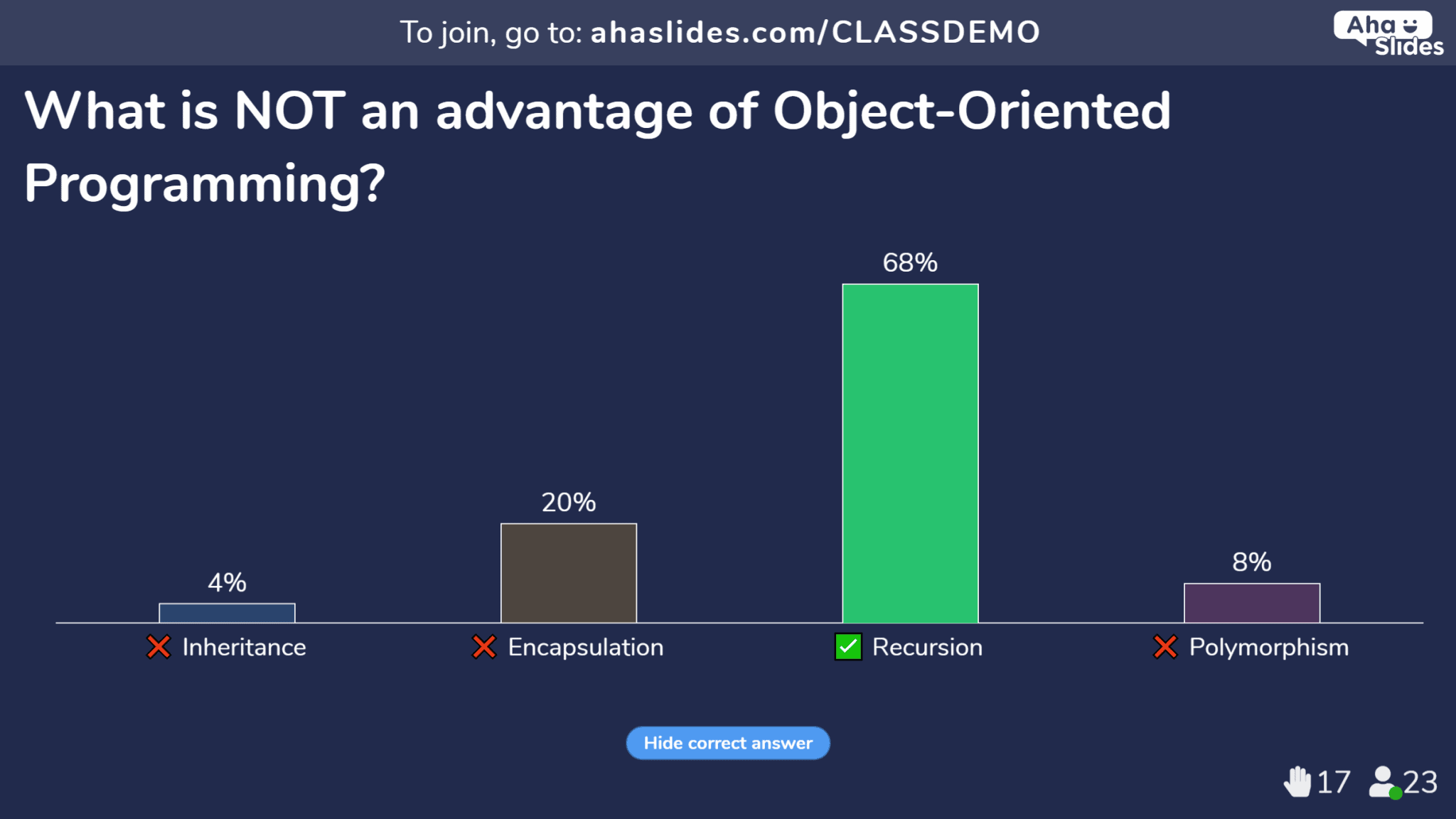 To join, go to: ahaslides.com/CLASSDEMO

Aha Slides

What is NOT an advantage of Object-Oriented Programming?

4%
20%
68%
8%

Inheritance
Encapsulation
Recursion
Polymorphism

Hide correct answer

17
23